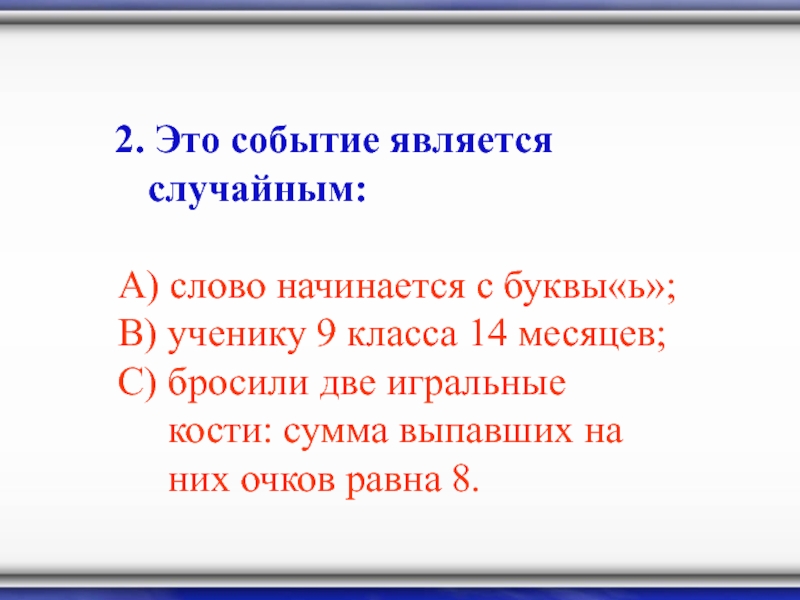 2. Это событие является случайным:

А) слово начинается с буквы«ь»;
В) ученику 9 класса 14 месяцев;
С) бросили две игральные кости: сумма выпавших на них очков равна 8.